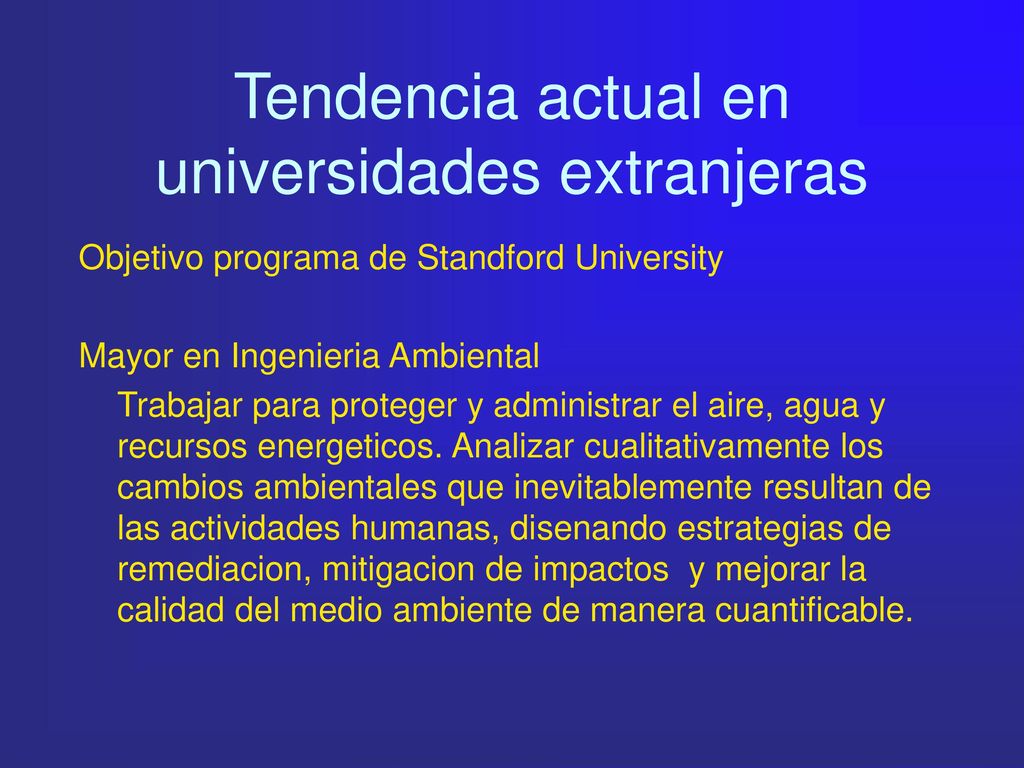 Tendencia actual en universidades extranjeras

Objetivo programa de Standford University

Mayor en Ingenieria Ambiental

Trabajar para proteger y administrar el aire, agua y recursos energeticos. Analizar cualitativamente los cambios ambientales que inevitablemente resultan de las actividades humanas, disenando estrategias de remediacion, mitigacion de impactos y mejorar la calidad del medio ambiente de manera cuantificable.